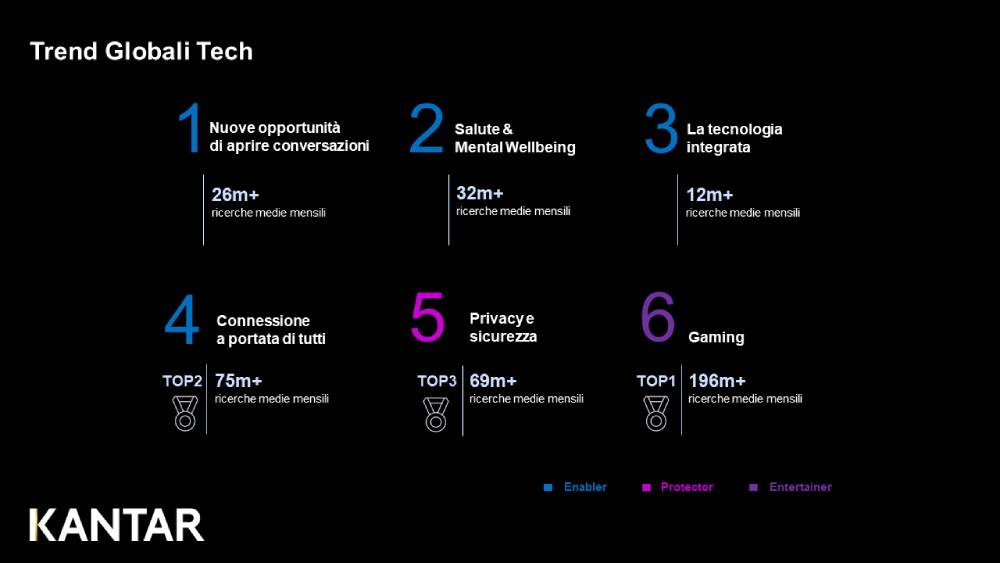 Trend Globali Tech

1 Nuove opportunità di aprire conversazioni

26m+
ricerche medie mensili

2 Salute & Mental Wellbeing

32m+
ricerche medie mensili

3 La tecnologia integrata

12m+
ricerche medie mensili

4 Connessione a portata di tutti

TOP2 75m+
ricerche medie mensili

5 Privacy e sicurezza

TOP3 69m+
ricerche medie mensili

6 Gaming

TOP1 196m+
ricerche medie mensili

Enabler Protector Entertainer

KANTAR